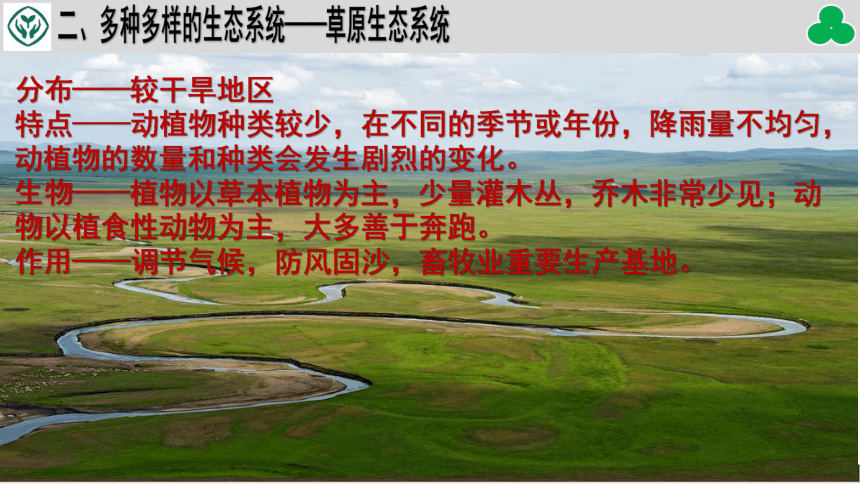 二、多种多样的生态系统——草原生态系统

分布——较干旱地区
特点——动植物种类较少，在不同的季节或年份，降雨量不均匀，动植物的数量和种类会发生剧烈的变化。
生物——植物以草本植物为主，少量灌木丛，乔木非常少见；动物以植食性动物为主，大多善于奔跑。
作用——调节气候，防风固沙，畜牧业重要生产基地。